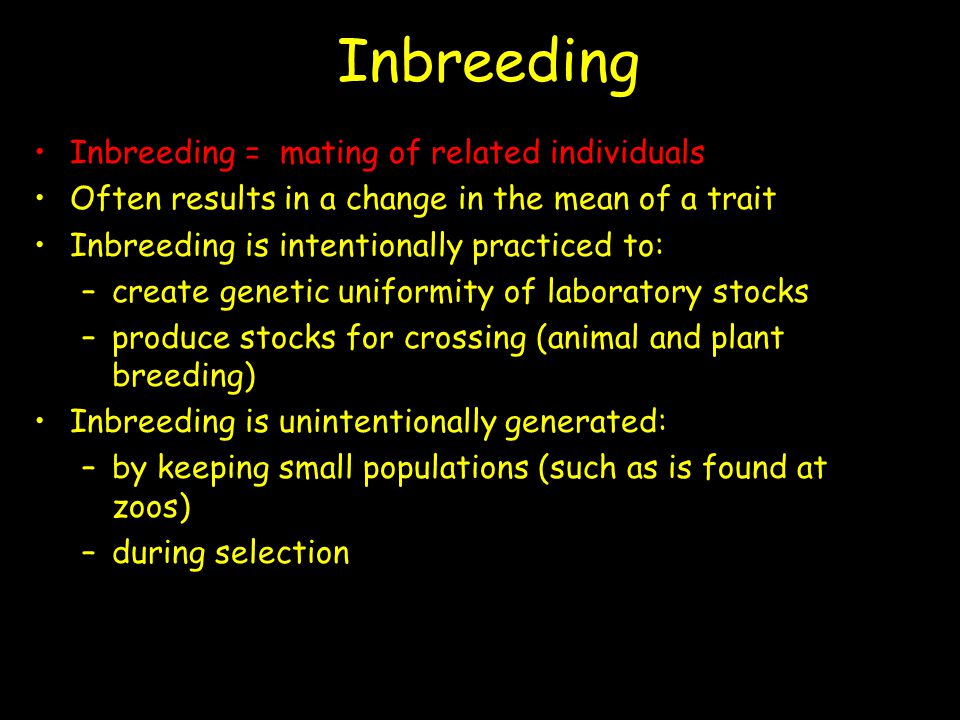 Inbreeding

• Inbreeding = mating of related individuals
• Often results in a change in the mean of a trait
• Inbreeding is intentionally practiced to:
  – create genetic uniformity of laboratory stocks
  – produce stocks for crossing (animal and plant breeding)
• Inbreeding is unintentionally generated:
  – by keeping small populations (such as is found at zoos)
  – during selection